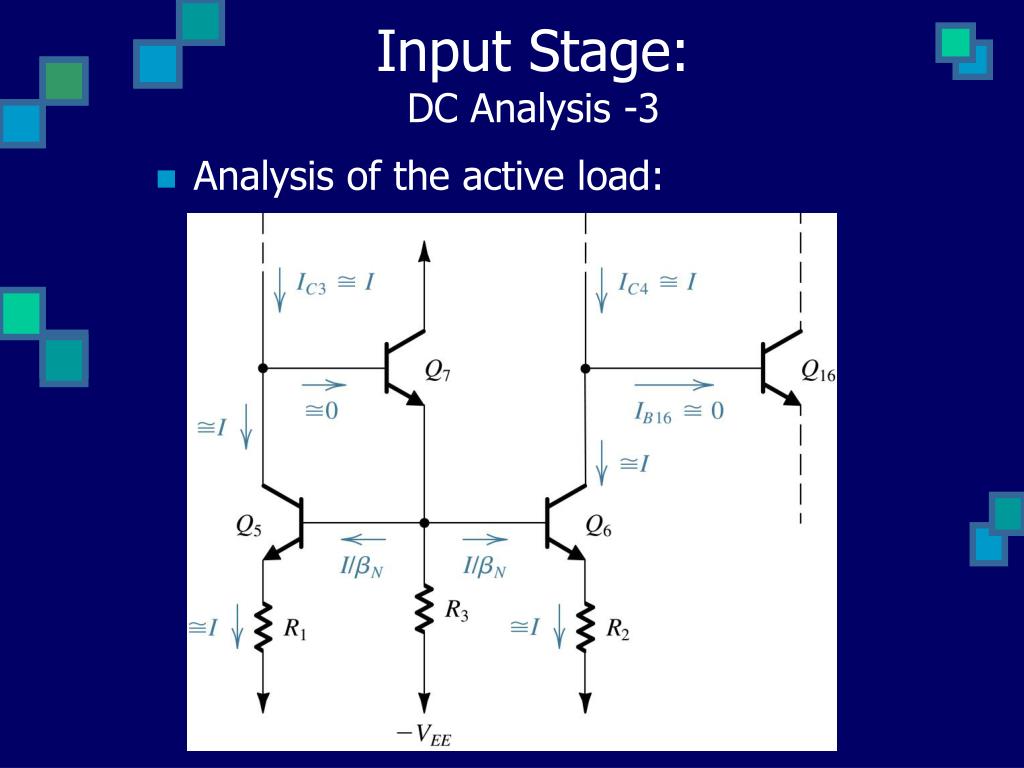 Input Stage:
DC Analysis -3

Analysis of the active load:

$I_{C3} \cong I$

$I_{C4} \cong I$

$Q_7$

$Q_{16}$

$\cong 0$

$I_{B16} \cong 0$

$\cong I$

$\cong I$

$Q_5$

$Q_6$

$I/\beta_N$

$I/\beta_N$

$\cong I$

$R_1$

$R_3$

$\cong I$

$R_2$

$-V_{EE}$